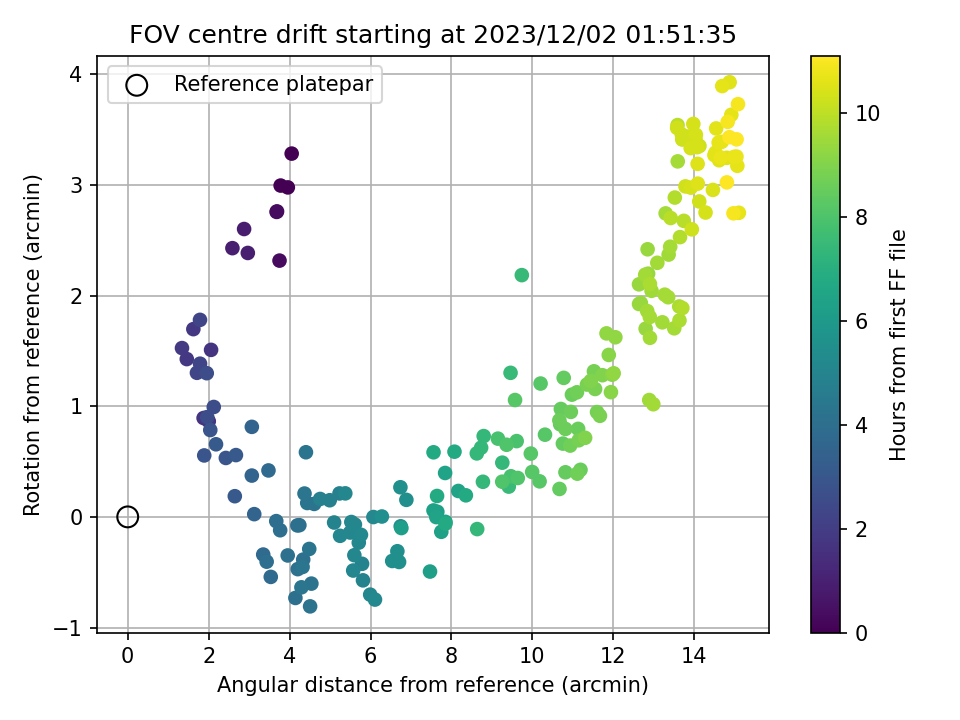 FOV centre drift starting at 2023/12/02 01:51:35

Reference platepar

Rotation from reference (arcmin)

4
3
2
1
0
−1

0
2
4
6
8
10
12
14

Angular distance from reference (arcmin)

Hours from first FF file

10
8
6
4
2
0